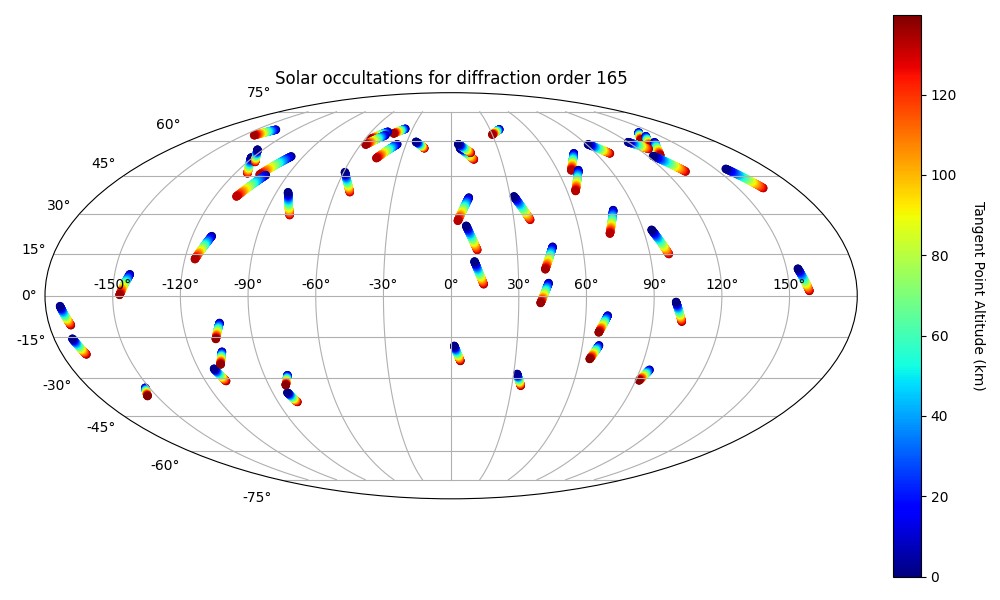 Solar occultations for diffraction order 165

75°
60°
45°
30°
15°
0°
-15°
-30°
-45°
-60°
-75°

-150°
-120°
-90°
-60°
-30°
0°
30°
60°
90°
120°
150°

120
100
80
60
40
20
0

Tangent Point Altitude (km)